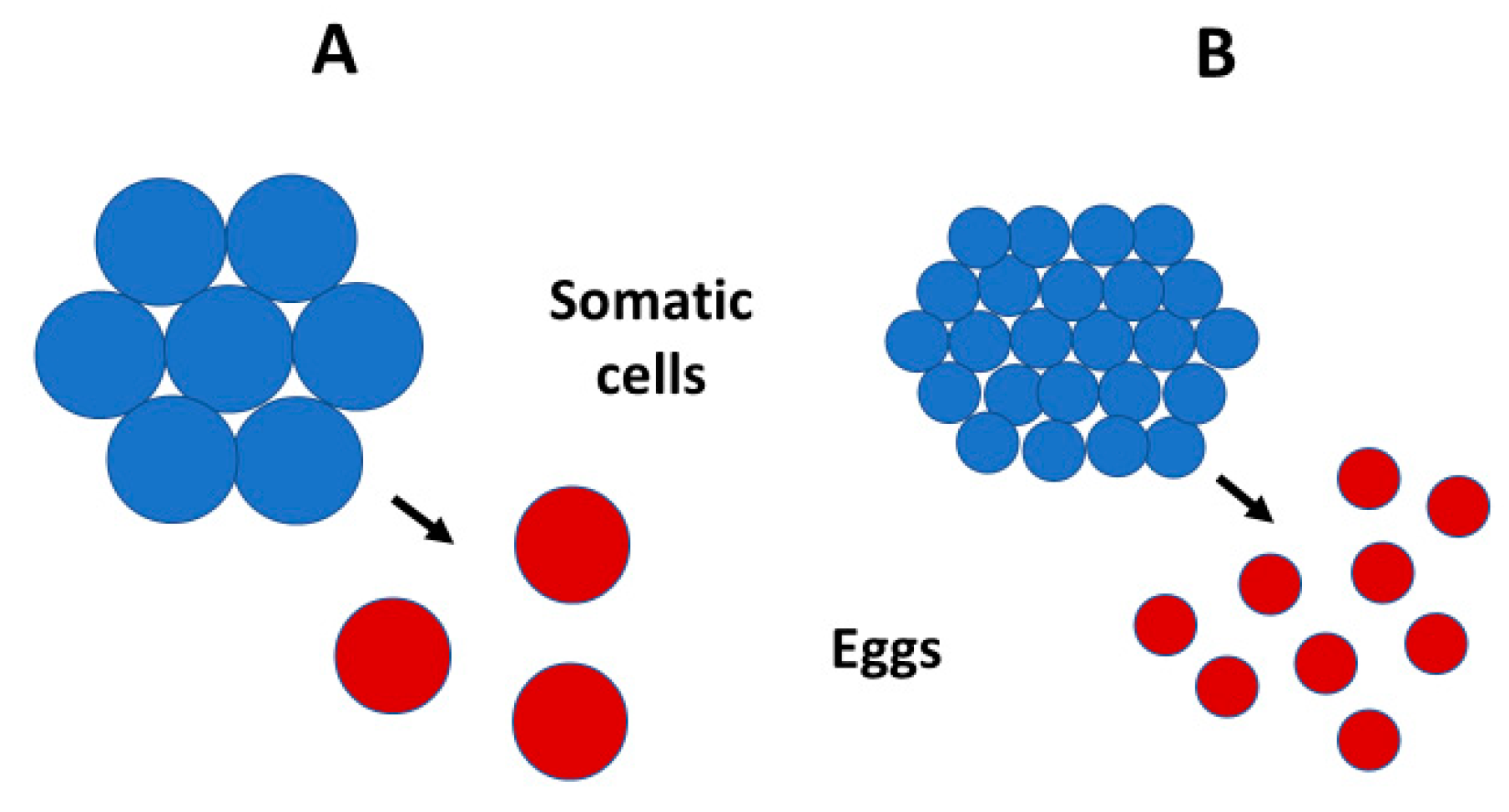 A

B

Somatic cells

Eggs